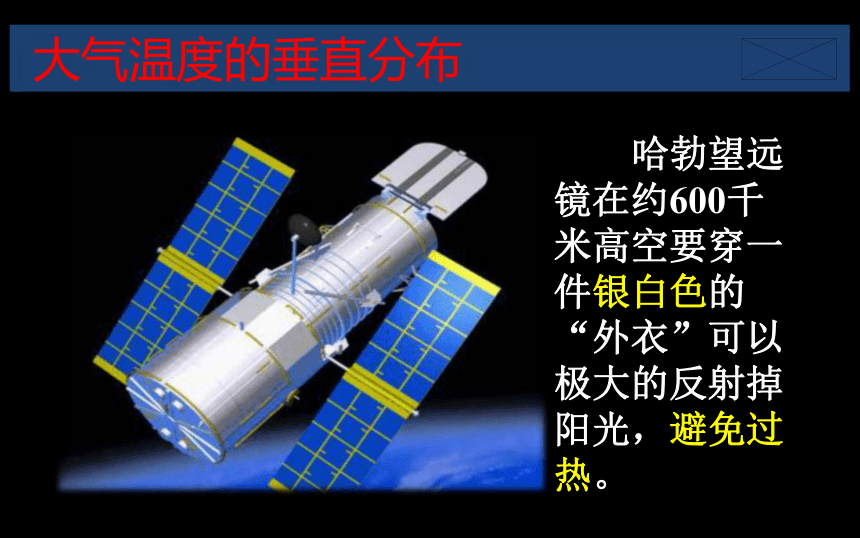 大气温度的垂直分布

哈勃望远镜在约600千米高空要穿一件银白色的“外衣”可以极大的反射掉阳光，避免过热。